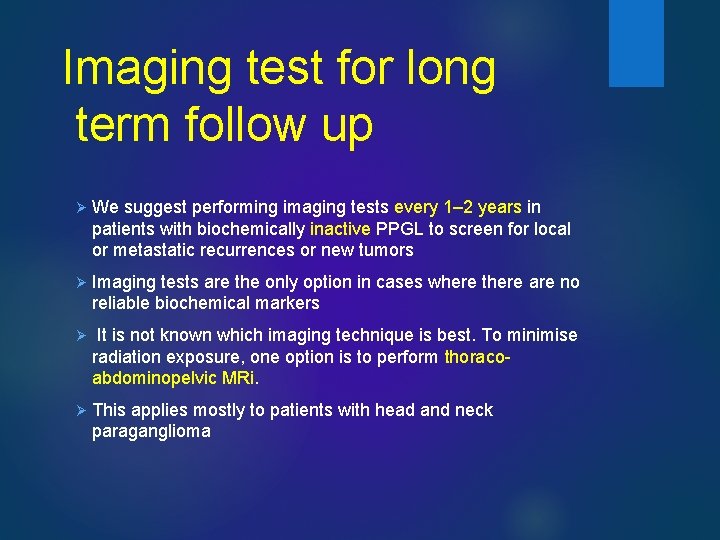 Imaging test for long term follow up

➢ We suggest performing imaging tests every 1–2 years in patients with biochemically inactive PPGL to screen for local or metastatic recurrences or new tumors

➢ Imaging tests are the only option in cases where there are no reliable biochemical markers

➢ It is not known which imaging technique is best. To minimise radiation exposure, one option is to perform thoraco-abdominopelvic MRi.

➢ This applies mostly to patients with head and neck paraganglioma